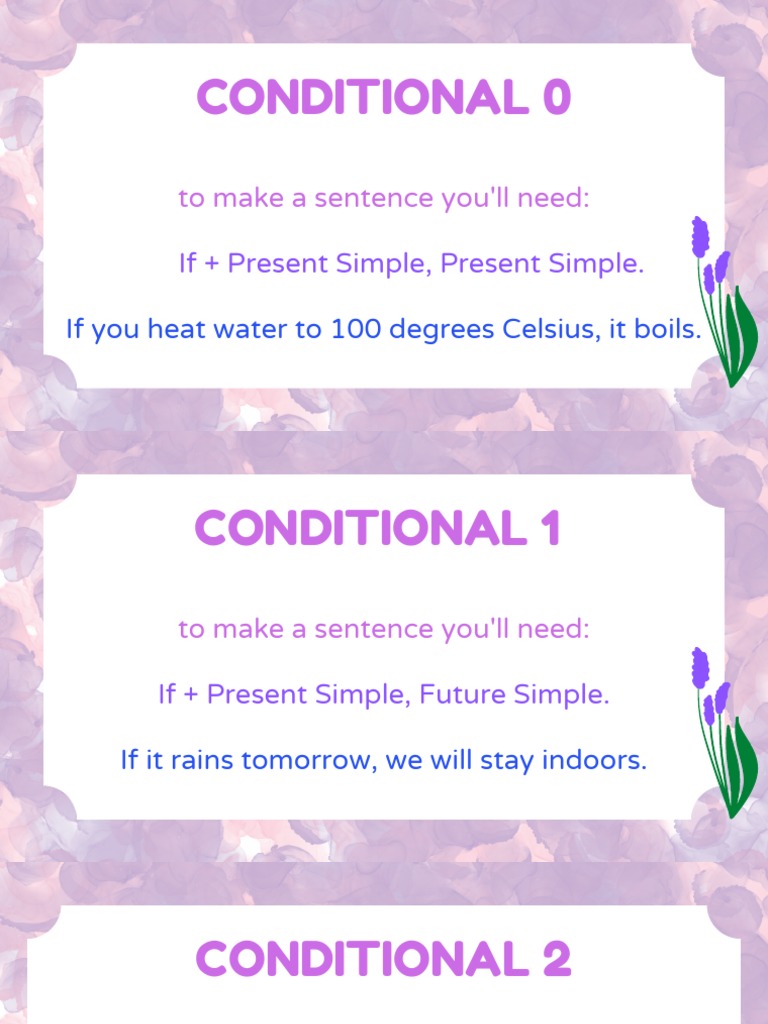 CONDITIONAL 0

to make a sentence you'll need:

If + Present Simple, Present Simple.

If you heat water to 100 degrees Celsius, it boils.

CONDITIONAL 1

to make a sentence you'll need:

If + Present Simple, Future Simple.

If it rains tomorrow, we will stay indoors.

CONDITIONAL 2